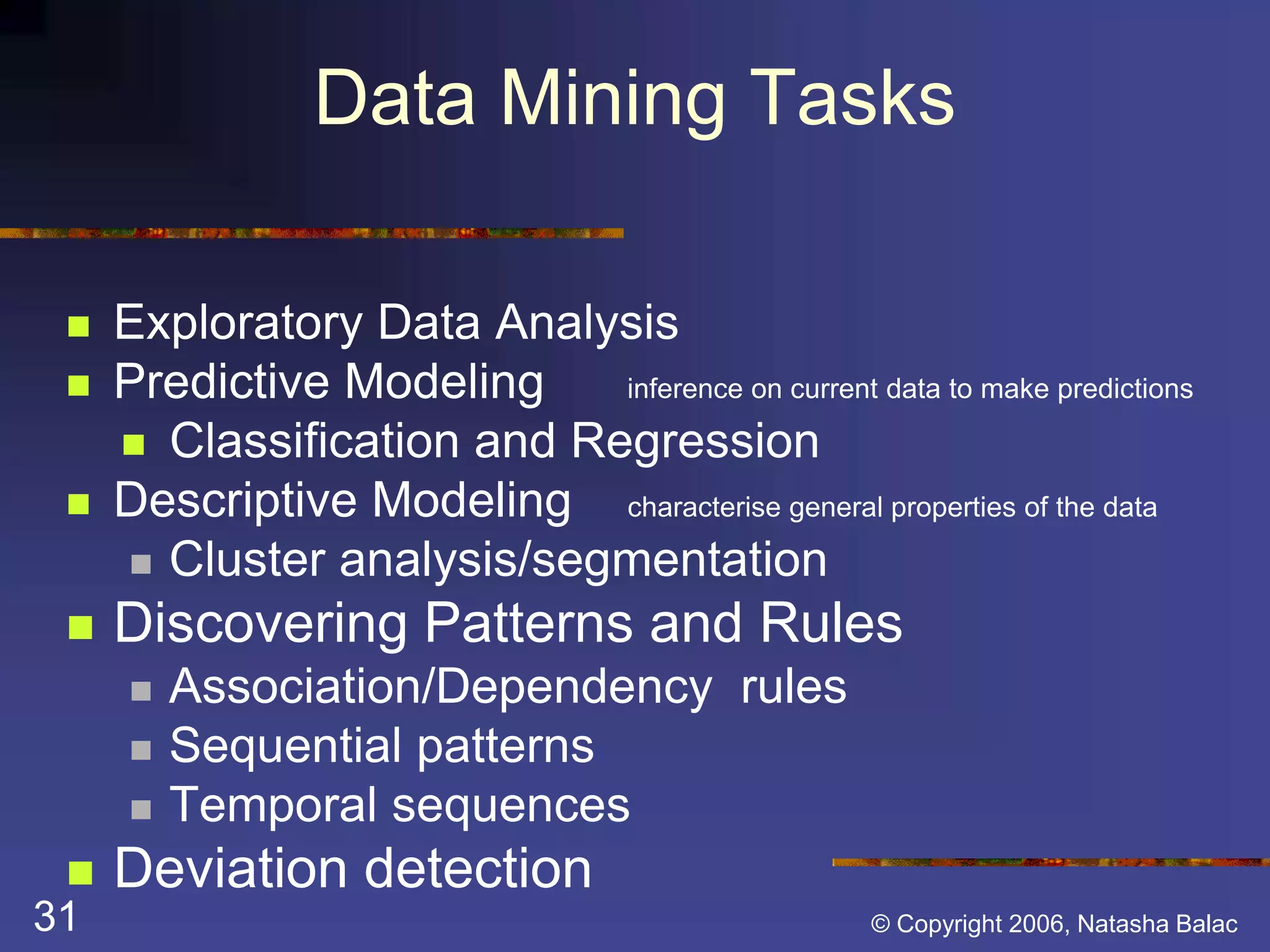 Data Mining Tasks

- Exploratory Data Analysis
- Predictive Modeling inference on current data to make predictions
  - Classification and Regression
- Descriptive Modeling characterise general properties of the data
  - Cluster analysis/segmentation
- Discovering Patterns and Rules
  - Association/Dependency rules
  - Sequential patterns
  - Temporal sequences
- Deviation detection

31

© Copyright 2006, Natasha Balac